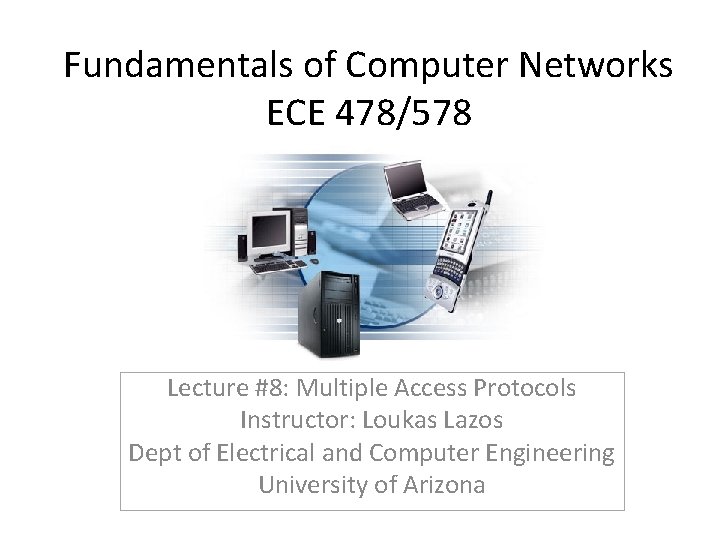 Fundamentals of Computer Networks
ECE 478/578

Lecture #8: Multiple Access Protocols
Instructor: Loukas Lazos
Dept of Electrical and Computer Engineering
University of Arizona